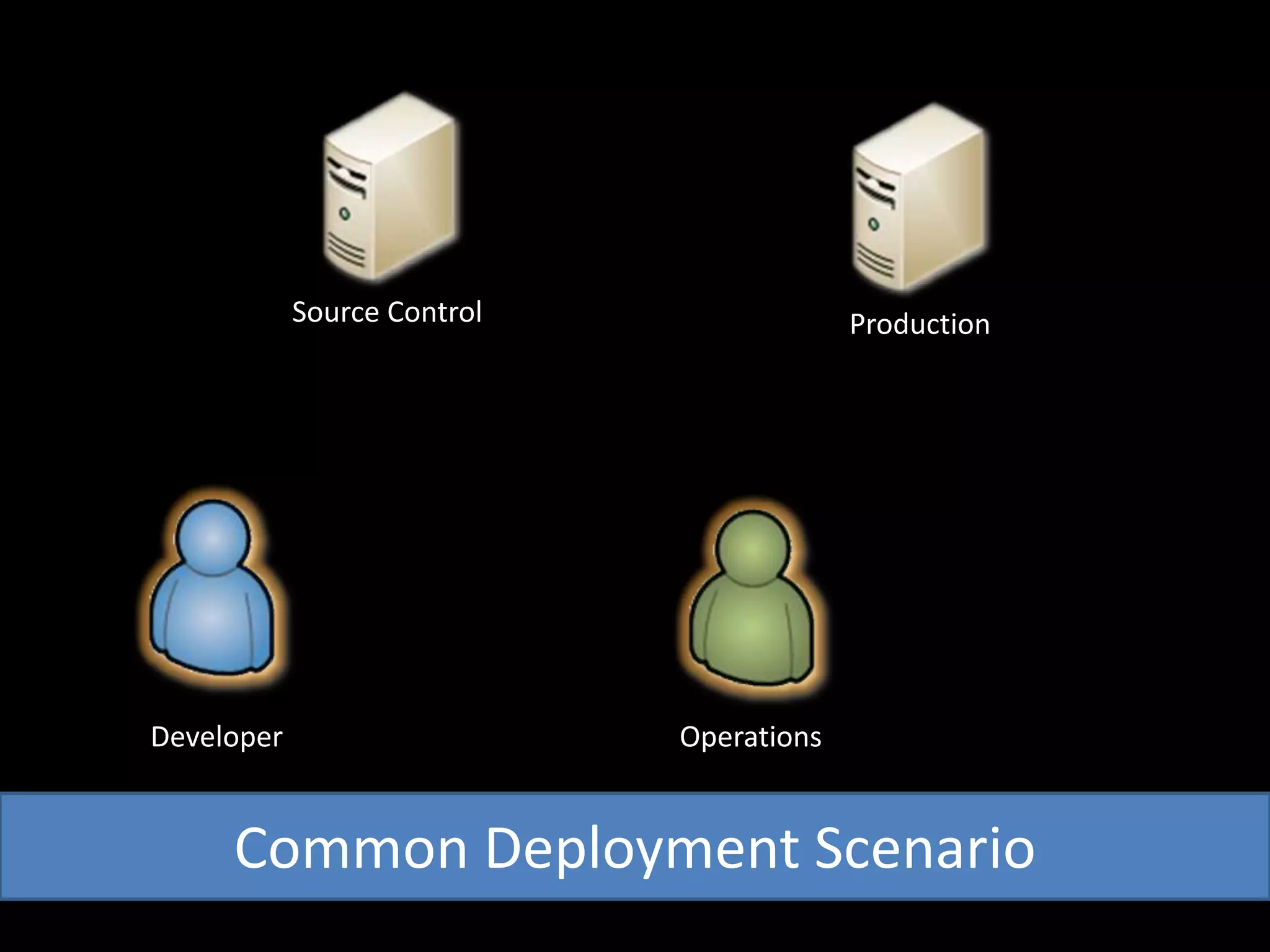 Source Control

Production

Developer

Operations

Common Deployment Scenario